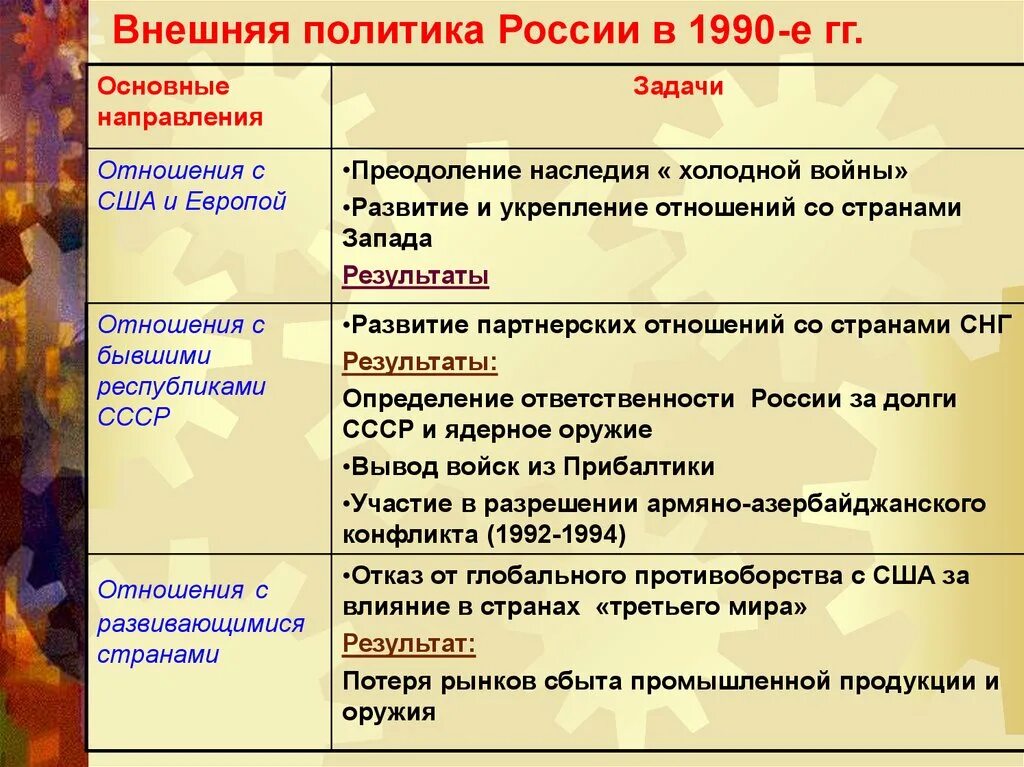 Внешняя политика России в 1990-е гг.

| Основные направления | Задачи |
|---|---|
| Отношения с США и Европой | •Преодоление наследия « холодной войны» •Развитие и укрепление отношений со странами Запада Результаты |
| Отношения с бывшими республиками СССР | •Развитие партнерских отношений со странами СНГ Результаты: Определение ответственности России за долги СССР и ядерное оружие •Вывод войск из Прибалтики •Участие в разрешении армяно-азербайджанского конфликта (1992-1994) |
| Отношения с развивающимися странами | •Отказ от глобального противоборства с США за влияние в странах «третьего мира» Результат: Потеря рынков сбыта промышленной продукции и оружия |